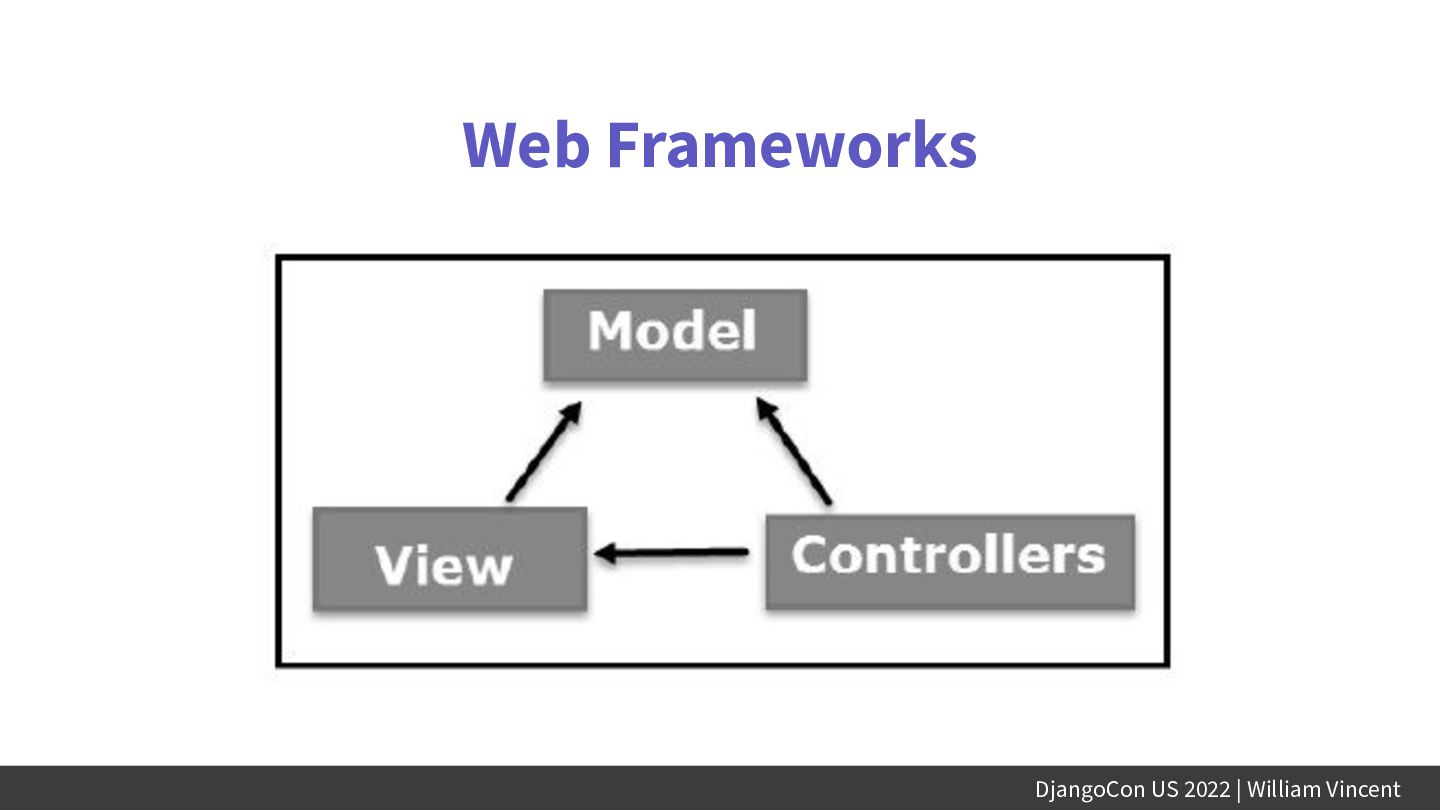 Web Frameworks

Model

View

Controllers

DjangoCon US 2022 | William Vincent